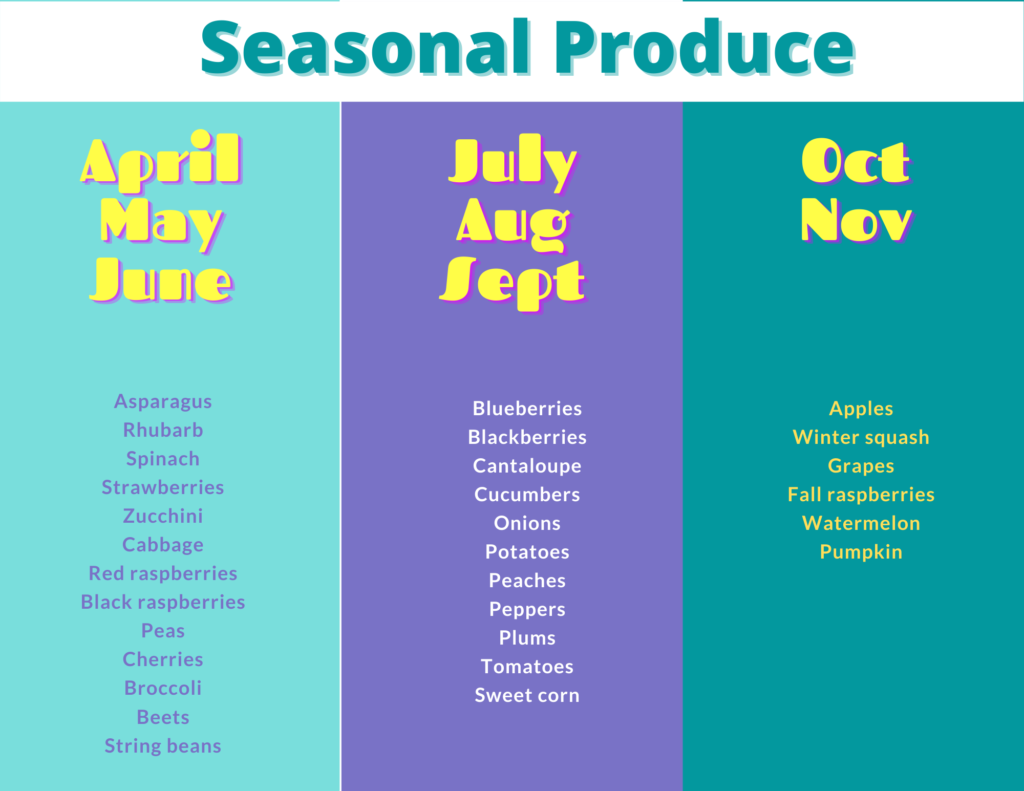 Seasonal Produce

April
May
June

Asparagus
Rhubarb
Spinach
Strawberries
Zucchini
Cabbage
Red raspberries
Black raspberries
Peas
Cherries
Broccoli
Beets
String beans

July
Aug
Sept

Blueberries
Blackberries
Cantaloupe
Cucumbers
Onions
Potatoes
Peaches
Peppers
Plums
Tomatoes
Sweet corn

Oct
Nov

Apples
Winter squash
Grapes
Fall raspberries
Watermelon
Pumpkin